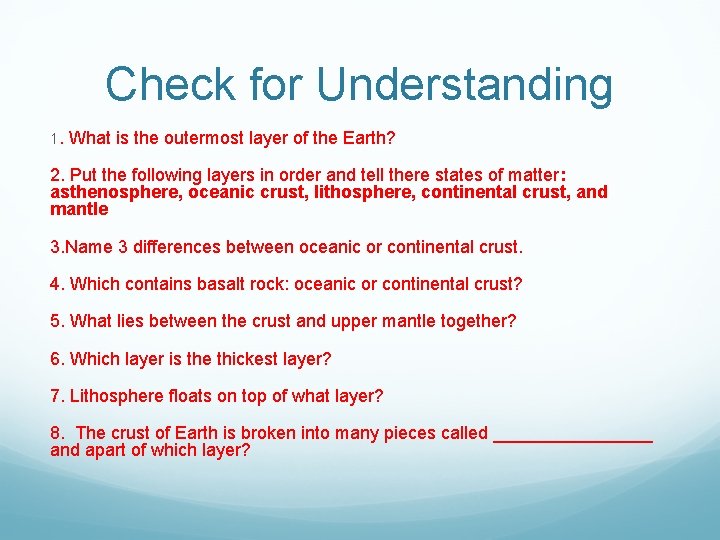 Check for Understanding

1. What is the outermost layer of the Earth?

2. Put the following layers in order and tell there states of matter: asthenosphere, oceanic crust, lithosphere, continental crust, and mantle

3.Name 3 differences between oceanic or continental crust.

4. Which contains basalt rock: oceanic or continental crust?

5. What lies between the crust and upper mantle together?

6. Which layer is the thickest layer?

7. Lithosphere floats on top of what layer?

8. The crust of Earth is broken into many pieces called ________________ and apart of which layer?